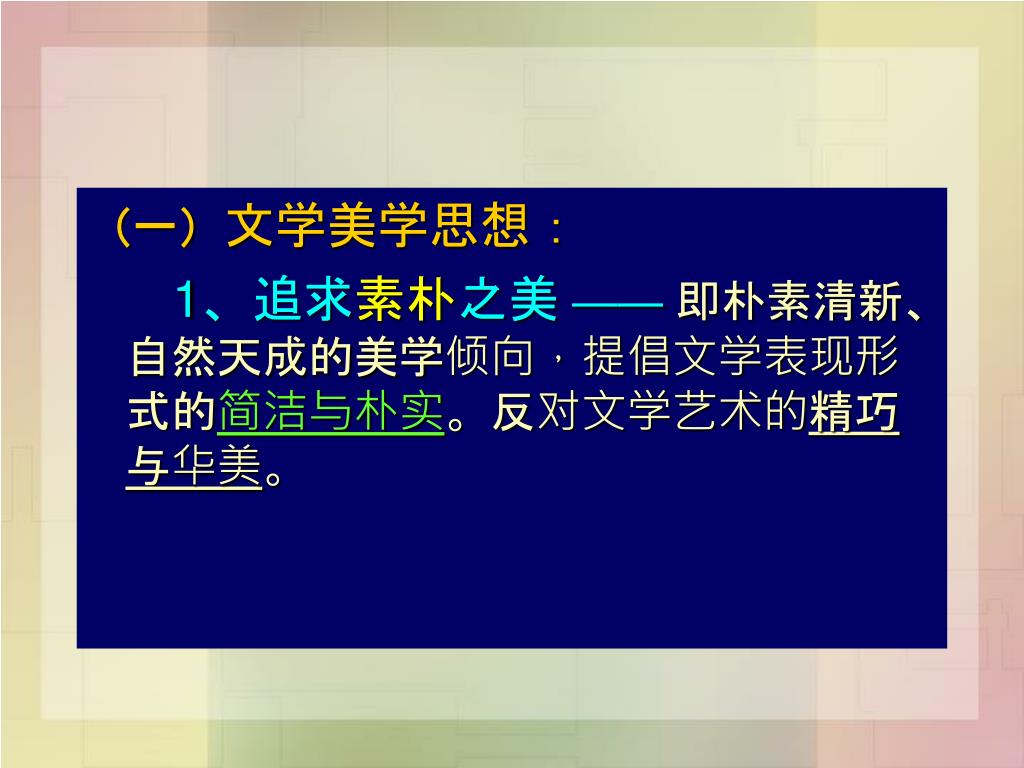 （一）文学美学思想：

1、追求素朴之美 —— 即朴素清新、自然天成的美学倾向，提倡文学表现形式的简洁与朴实。反对文学艺术的精巧与华美。